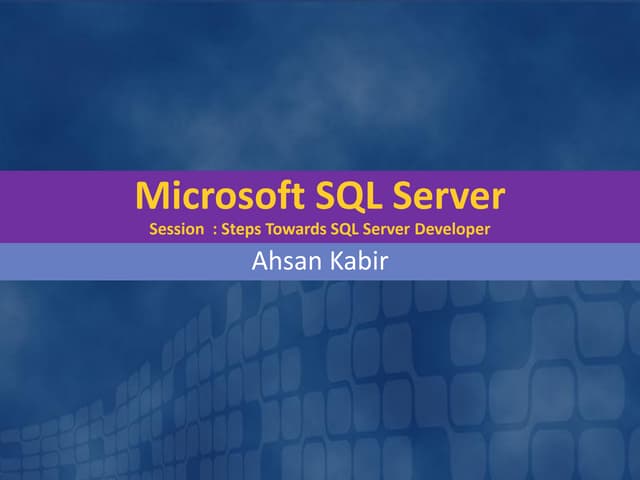 Microsoft SQL Server
Session  : Steps Towards SQL Server Developer

Ahsan Kabir